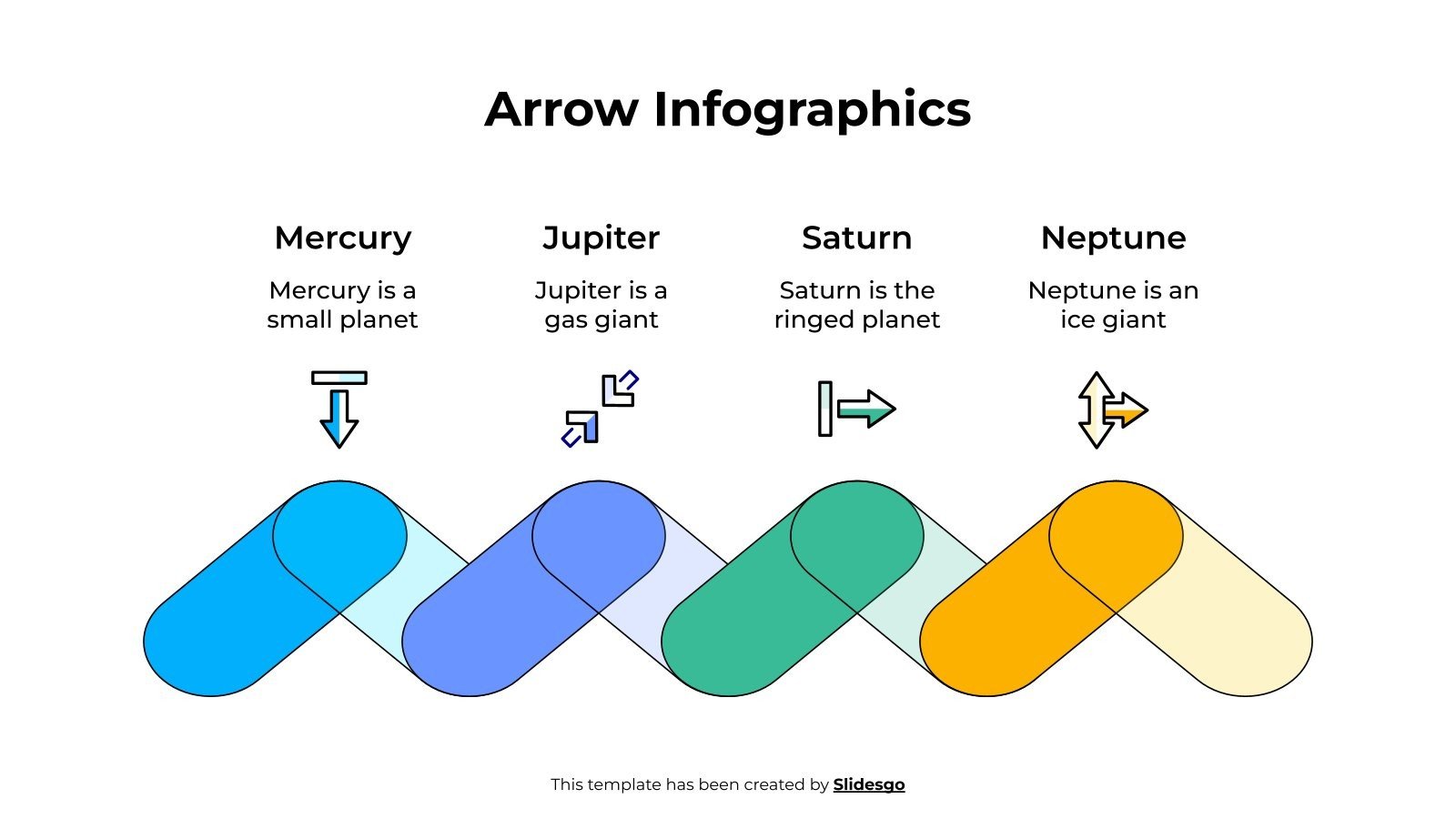 Arrow Infographics

Mercury

Mercury is a small planet

Jupiter

Jupiter is a gas giant

Saturn

Saturn is the ringed planet

Neptune

Neptune is an ice giant

This template has been created by Slidesgo